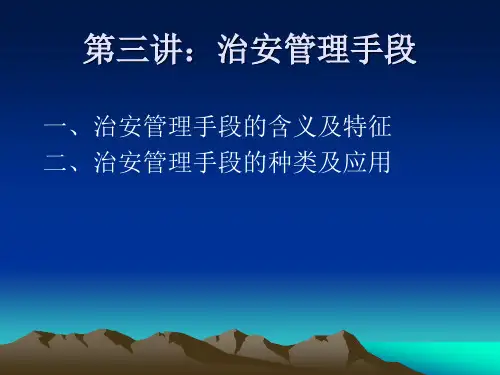 第三讲：治安管理手段

一、治安管理手段的含义及特征
二、治安管理手段的种类及应用